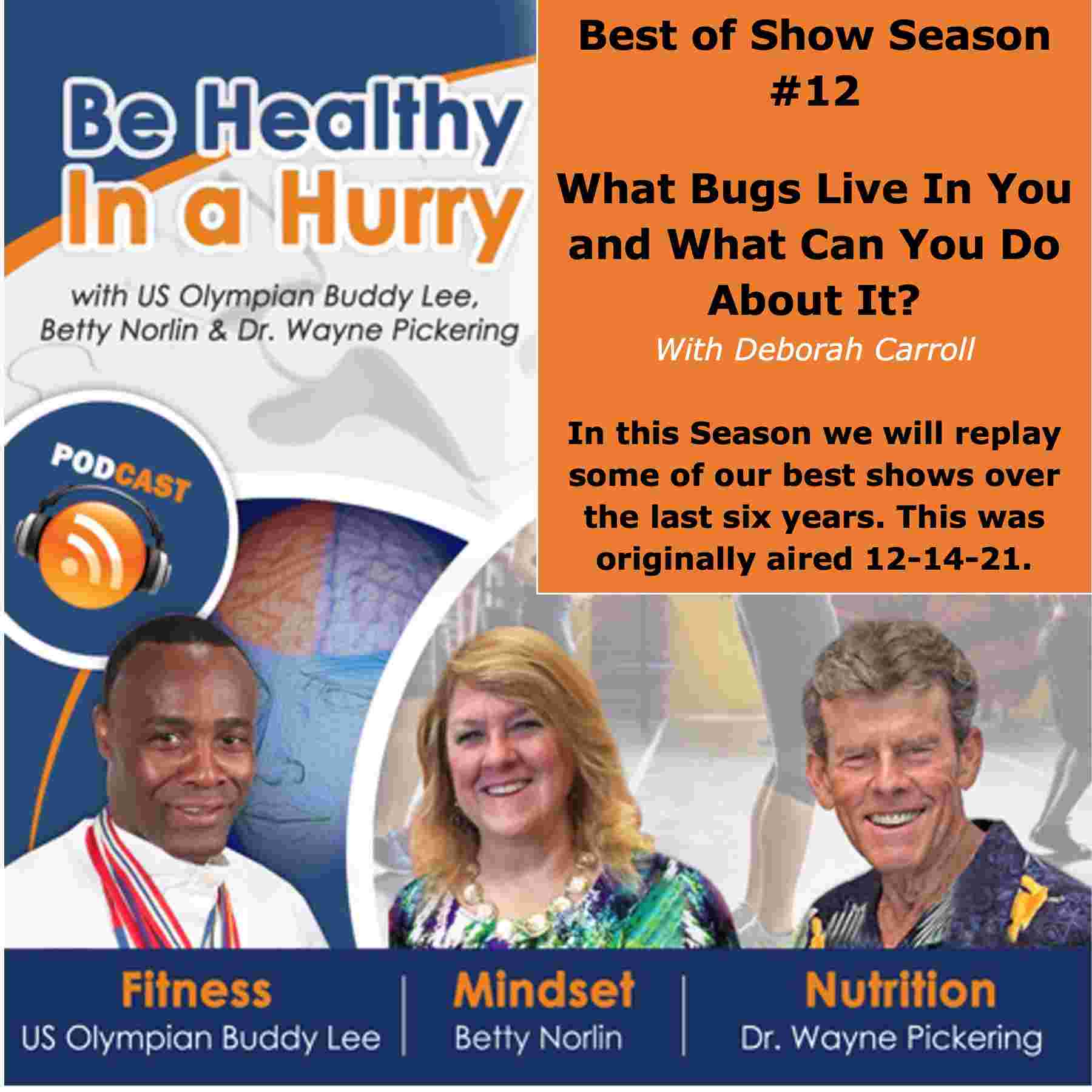 Be Healthy In a Hurry

with US Olympian Buddy Lee, Betty Norlin & Dr. Wayne Pickering

PODCAST

Best of Show Season #12

What Bugs Live In You and What Can You Do About It?

With Deborah Carroll

In this Season we will replay some of our best shows over the last six years. This was originally aired 12-14-21.

Fitness
US Olympian Buddy Lee

Mindset
Betty Norlin

Nutrition
Dr. Wayne Pickering